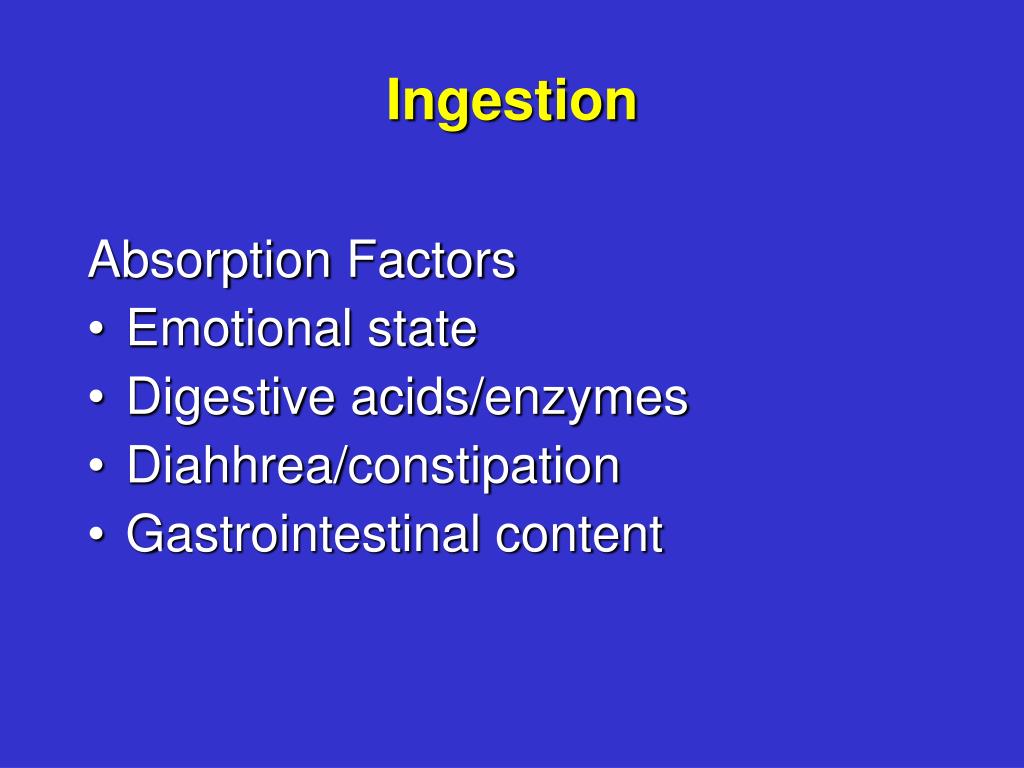 Ingestion

Absorption Factors
• Emotional state
• Digestive acids/enzymes
• Diahhrea/constipation
• Gastrointestinal content